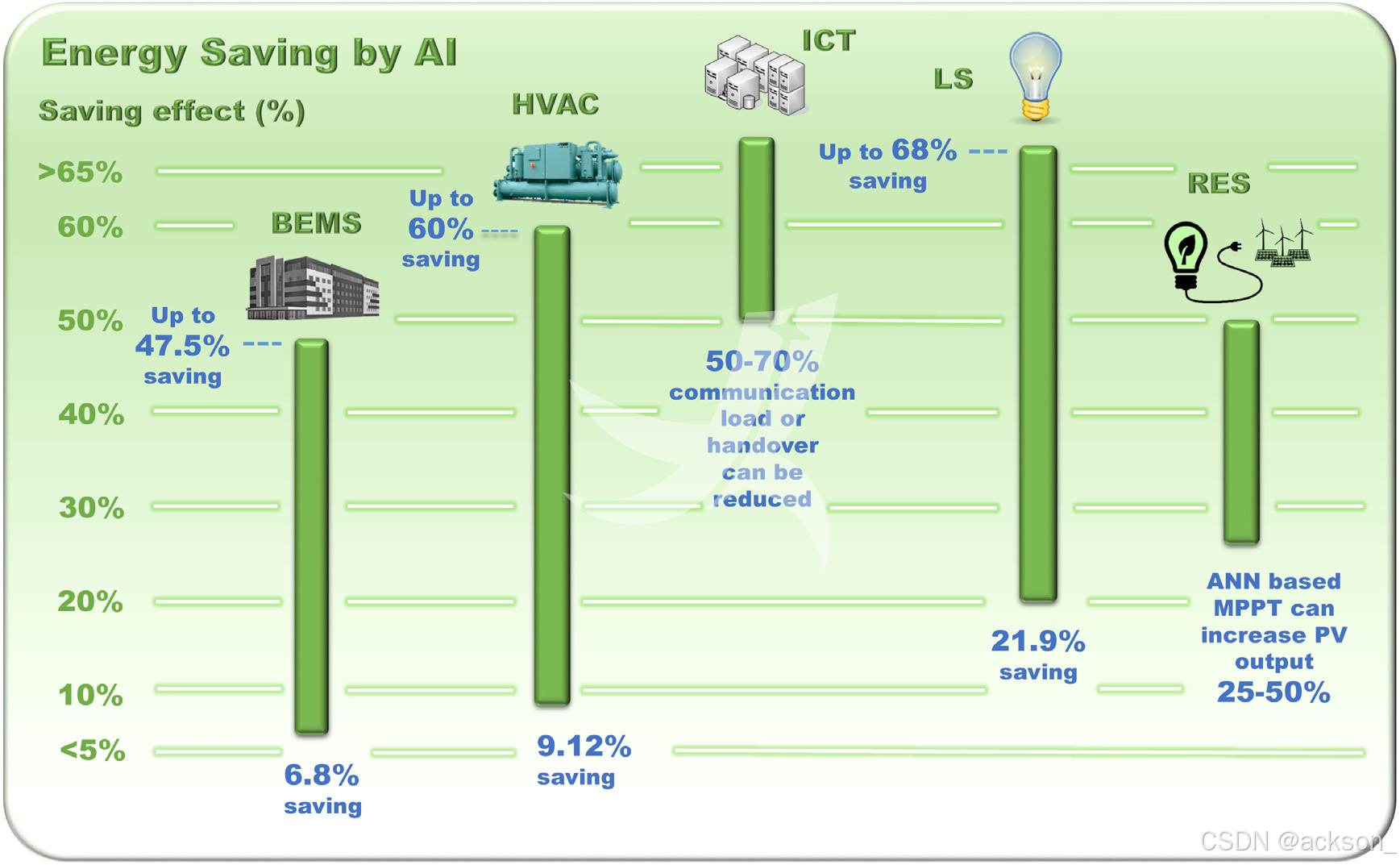 Energy Saving by AI

Saving effect (%)

>65%
60%
50%
40%
30%
20%
10%
<5%

BEMS

Up to 47.5% saving

6.8% saving

HVAC

Up to 60% saving

9.12% saving

ICT

50-70% communication load or handover can be reduced

LS

Up to 68% saving

21.9% saving

RES

ANN based MPPT can increase PV output 25-50%

CSDN @ackson_